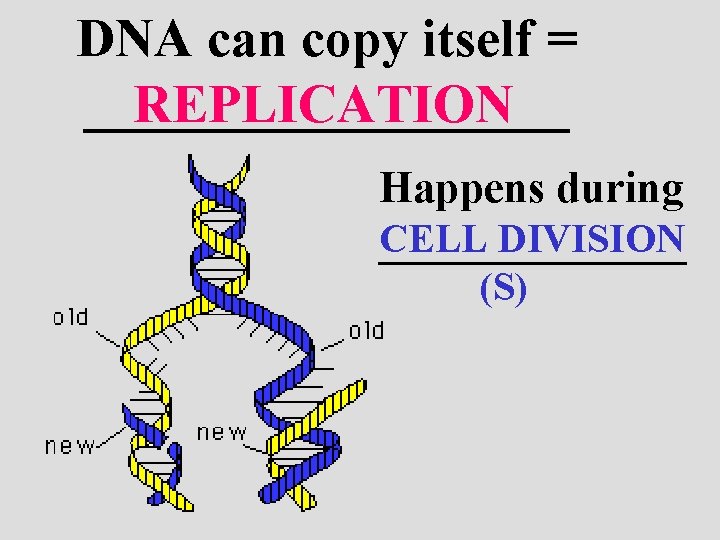 DNA can copy itself =
REPLICATION

Happens during
CELL DIVISION
(S)

old
old
new
new